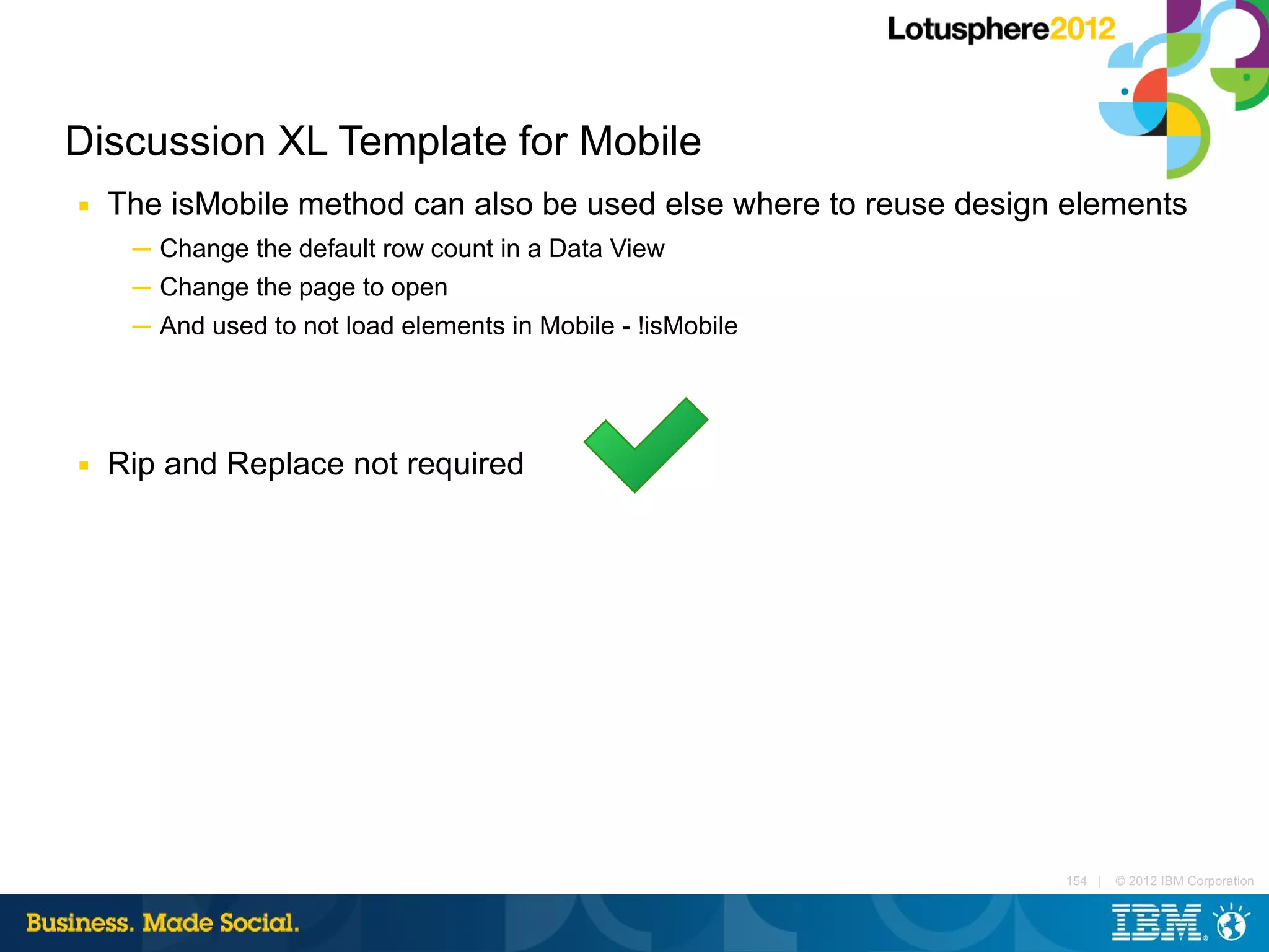 Lotusphere2012

Discussion XL Template for Mobile

▪ The isMobile method can also be used else where to reuse design elements
  – Change the default row count in a Data View
  – Change the page to open
  – And used to not load elements in Mobile - !isMobile

▪ Rip and Replace not required

154 | © 2012 IBM Corporation

Business. Made Social.

IBM